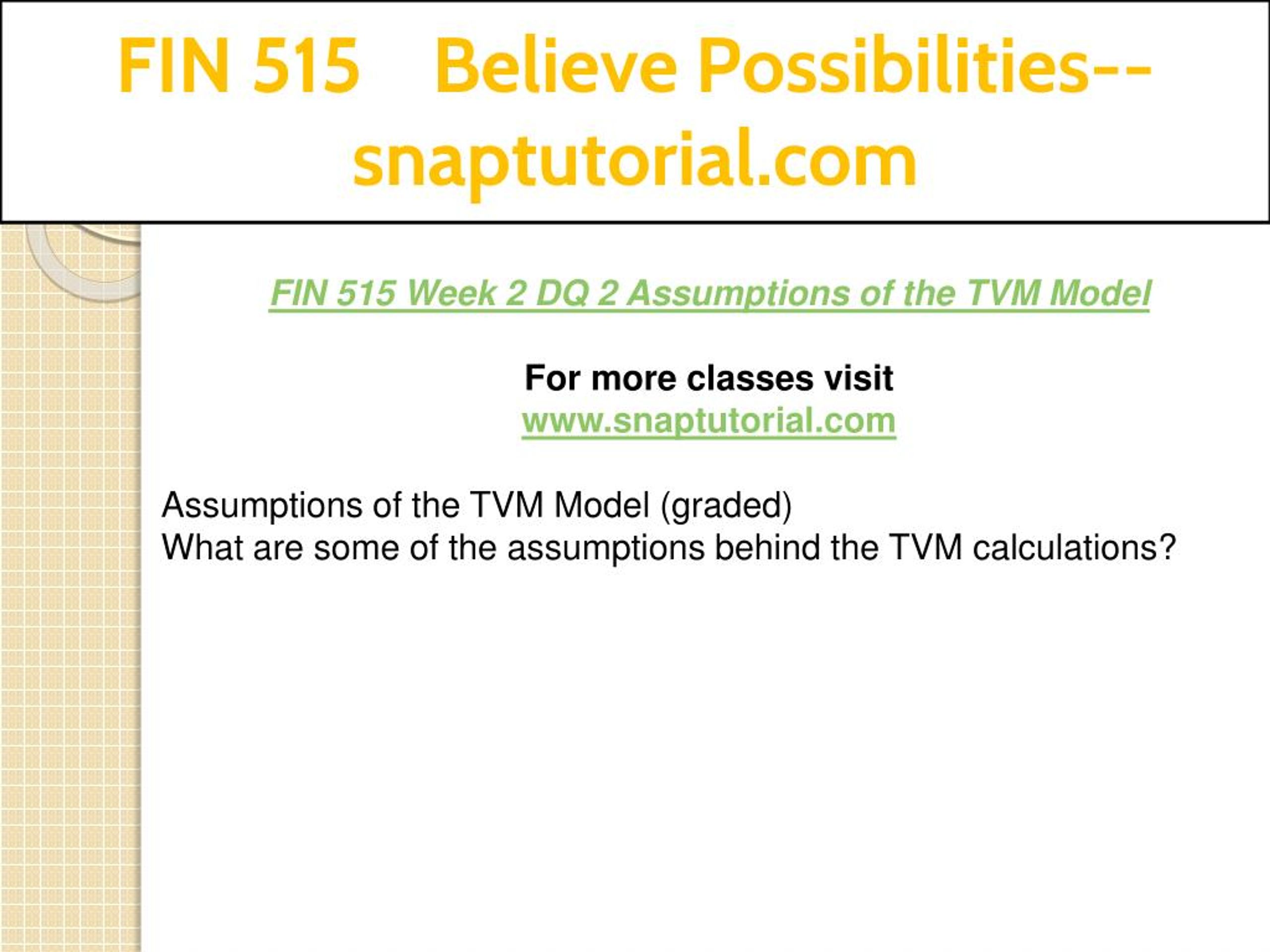 FIN 515 Believe Possibilities--snaptutorial.com

FIN 515 Week 2 DQ 2 Assumptions of the TVM Model

For more classes visit
www.snaptutorial.com

Assumptions of the TVM Model (graded)
What are some of the assumptions behind the TVM calculations?